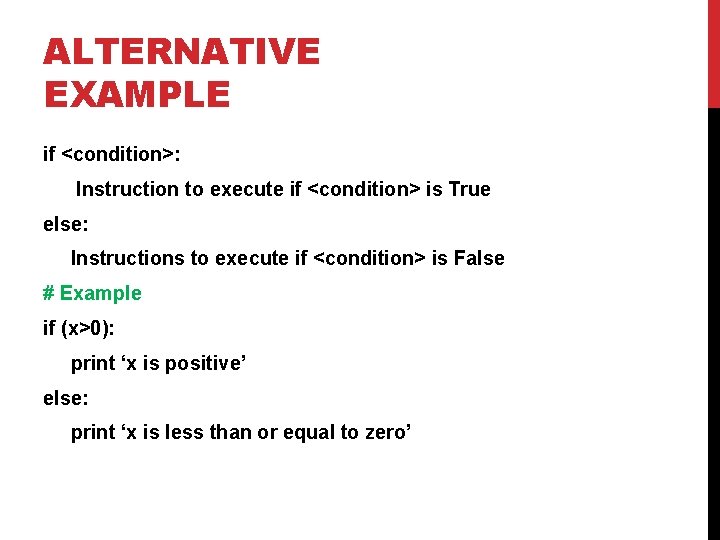 ALTERNATIVE EXAMPLE

if <condition>:

Instruction to execute if <condition> is True

else:

Instructions to execute if <condition> is False

# Example

if (x>0):

print ‘x is positive’

else:

print ‘x is less than or equal to zero’